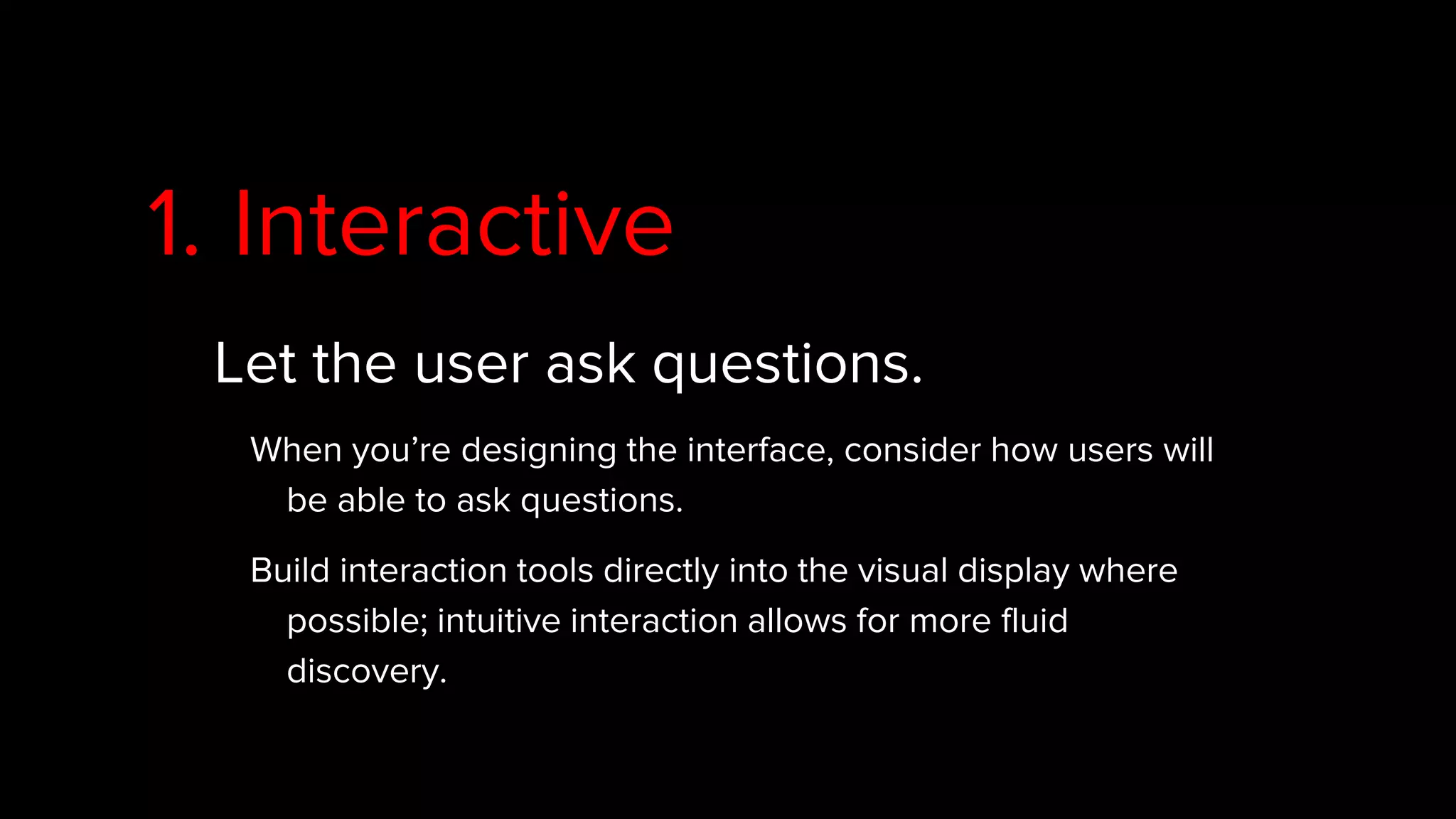 1. Interactive

Let the user ask questions.

When you’re designing the interface, consider how users will be able to ask questions.

Build interaction tools directly into the visual display where possible; intuitive interaction allows for more fluid discovery.